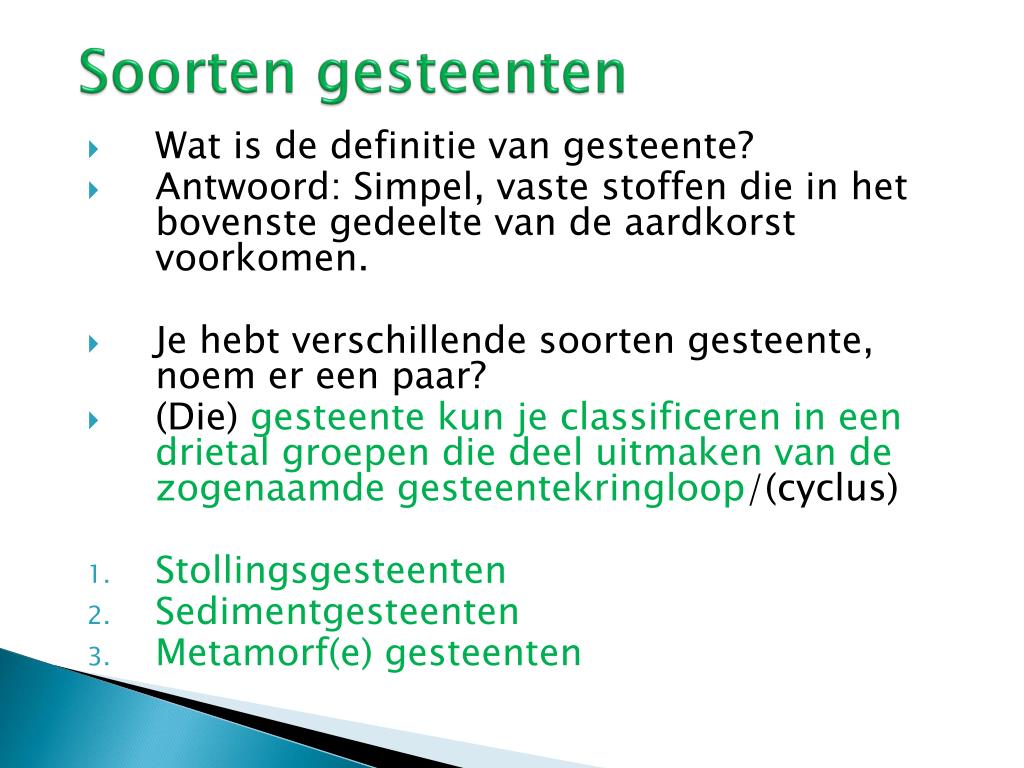 Soorten gesteenten

Wat is de definitie van gesteente?

Antwoord: Simpel, vaste stoffen die in het bovenste gedeelte van de aardkorst voorkomen.

Je hebt verschillende soorten gesteente, noem er een paar?

(Die) gesteente kun je classificeren in een drietal groepen die deel uitmaken van de zogenaamde gesteentekringloop/(cyclus)

1. Stollingsgesteenten
2. Sedimentgesteenten
3. Metamorf(e) gesteenten